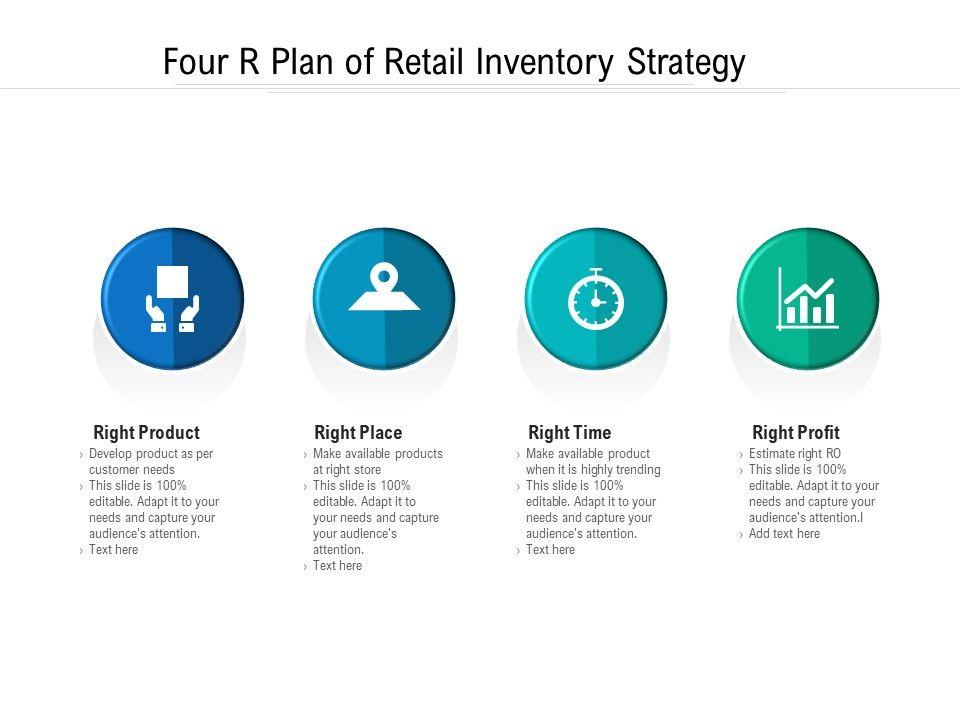 Four R Plan of Retail Inventory Strategy

Right Product
› Develop product as per customer needs
› This slide is 100% editable. Adapt it to your needs and capture your audience's attention.
› Text here

Right Place
› Make available products at right store
› This slide is 100% editable. Adapt it to your needs and capture your audience's attention.
› Text here

Right Time
› Make available product when it is highly trending
› This slide is 100% editable. Adapt it to your needs and capture your audience's attention.
› Text here

Right Profit
› Estimate right RO
› This slide is 100% editable. Adapt it to your needs and capture your audience's attention.I
› Add text here